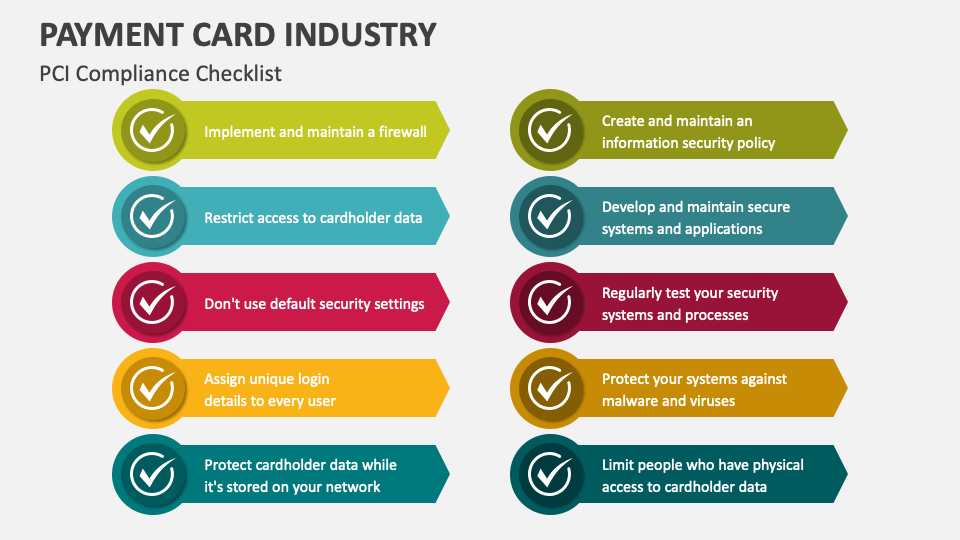 PAYMENT CARD INDUSTRY

PCI Compliance Checklist

Implement and maintain a firewall

Restrict access to cardholder data

Don't use default security settings

Assign unique login details to every user

Protect cardholder data while it's stored on your network

Create and maintain an information security policy

Develop and maintain secure systems and applications

Regularly test your security systems and processes

Protect your systems against malware and viruses

Limit people who have physical access to cardholder data